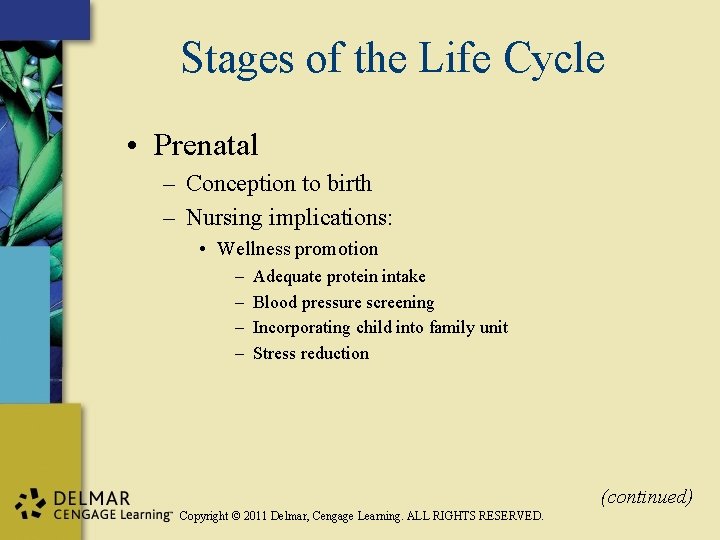 Stages of the Life Cycle

• Prenatal
– Conception to birth
– Nursing implications:
• Wellness promotion
– Adequate protein intake
– Blood pressure screening
– Incorporating child into family unit
– Stress reduction

(continued)

DELMAR
CENGAGE Learning™ Copyright © 2011 Delmar, Cengage Learning. ALL RIGHTS RESERVED.